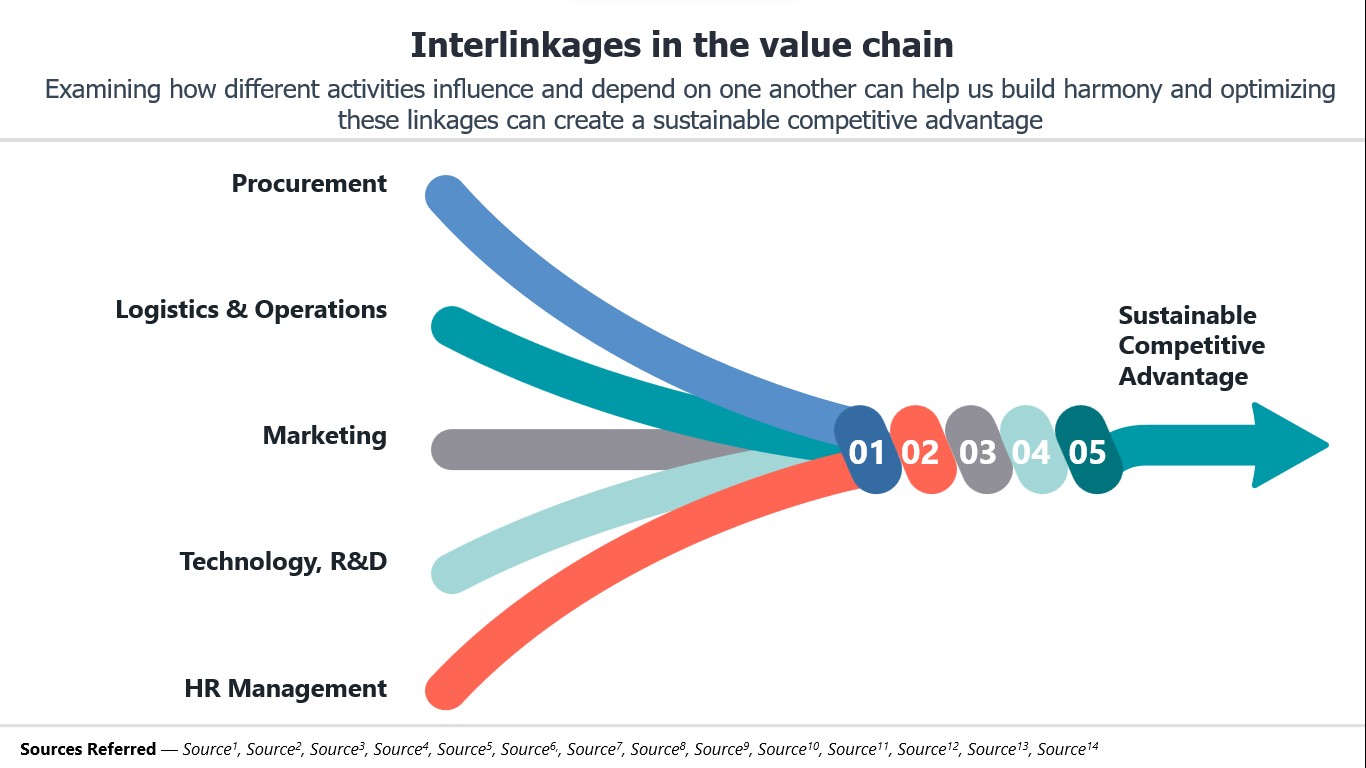 Interlinkages in the value chain

Examining how different activities influence and depend on one another can help us build harmony and optimizing these linkages can create a sustainable competitive advantage

Procurement

Logistics & Operations

Marketing

Technology, R&D

HR Management

01 02 03 04 05

Sustainable Competitive Advantage

Sources Referred — Source$^1$, Source$^2$, Source$^3$, Source$^4$, Source$^5$, Source$^6$, Source$^7$, Source$^8$, Source$^9$, Source$^{10}$, Source$^{11}$, Source$^{12}$, Source$^{13}$, Source$^{14}$